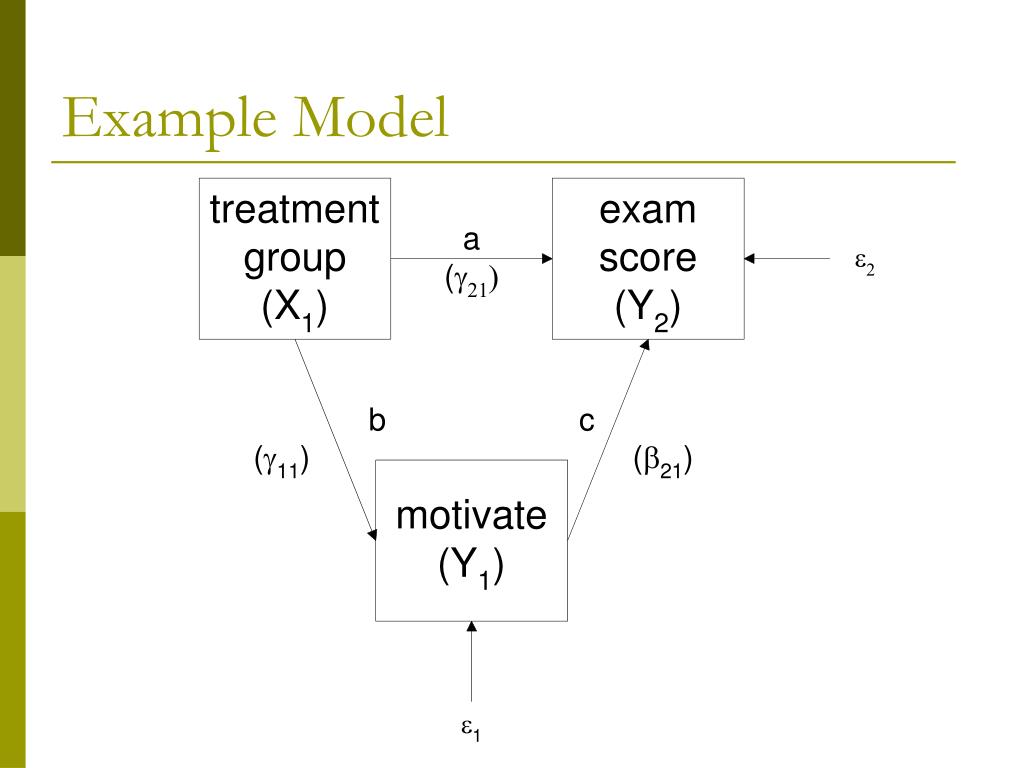 Example Model

treatment group ($X_1$)

a ($\gamma_{21}$)

exam score ($Y_2$)

$\varepsilon_2$

b

($\gamma_{11}$)

c

($\beta_{21}$)

motivate ($Y_1$)

$\varepsilon_1$